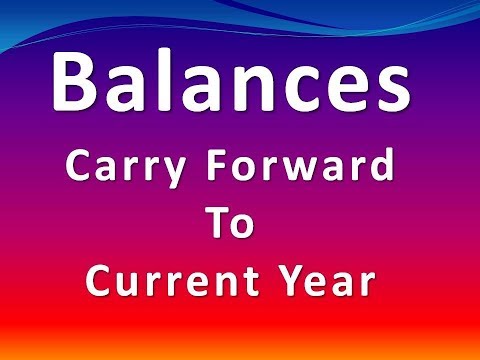 Balances

Carry Forward

To

Current Year